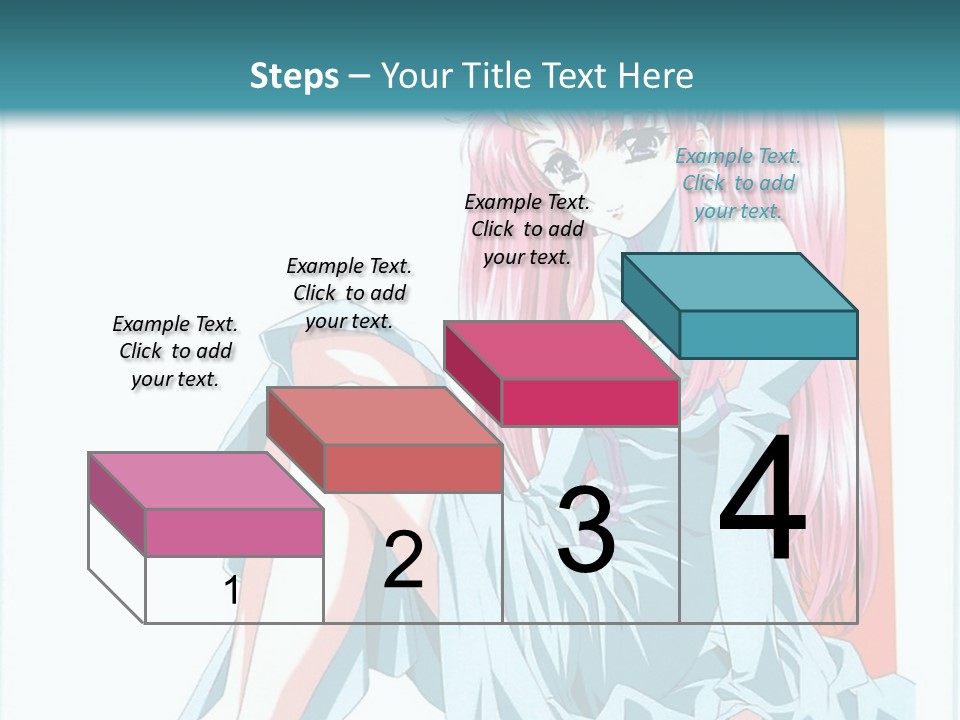 Steps – Your Title Text Here

Example Text. Click to add your text.

Example Text. Click to add your text.

Example Text. Click to add your text.

Example Text. Click to add your text.

1

2

3

4